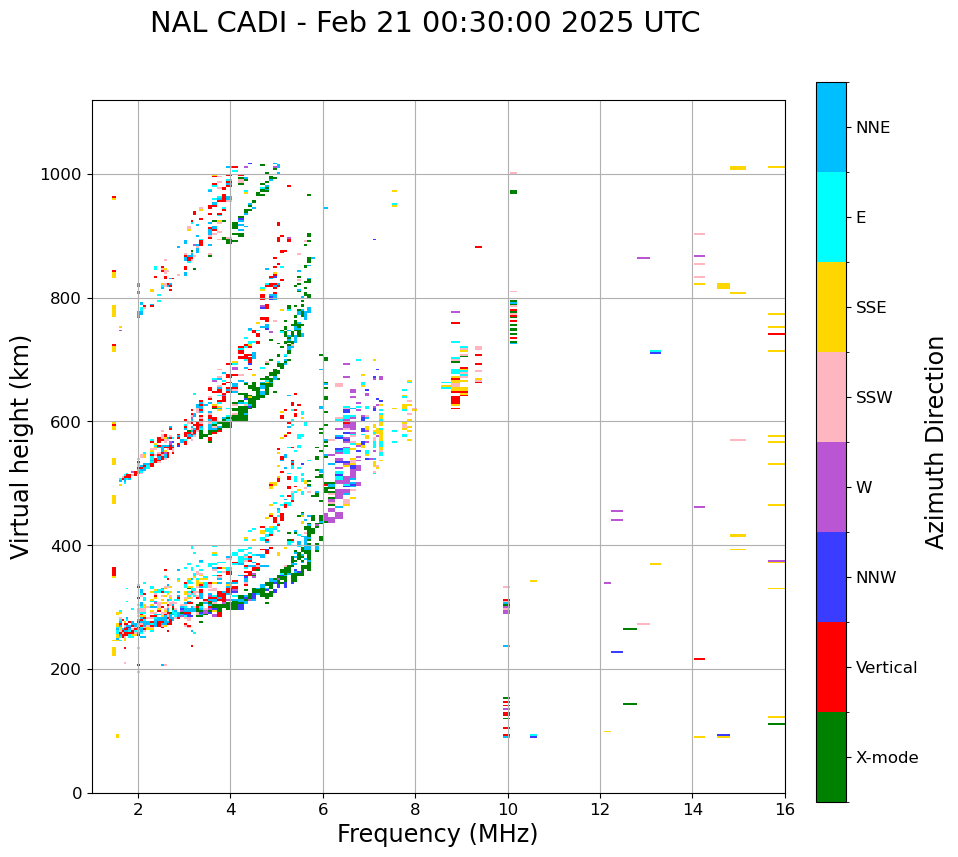 NAL CADI - Feb 21 00:30:00 2025 UTC

Virtual height (km)

1000
800
600
400
200
0

2
4
6
8
10
12
14
16

Frequency (MHz)

NNE
E
SSE
SSW
W
NNW
Vertical
X-mode

Azimuth Direction